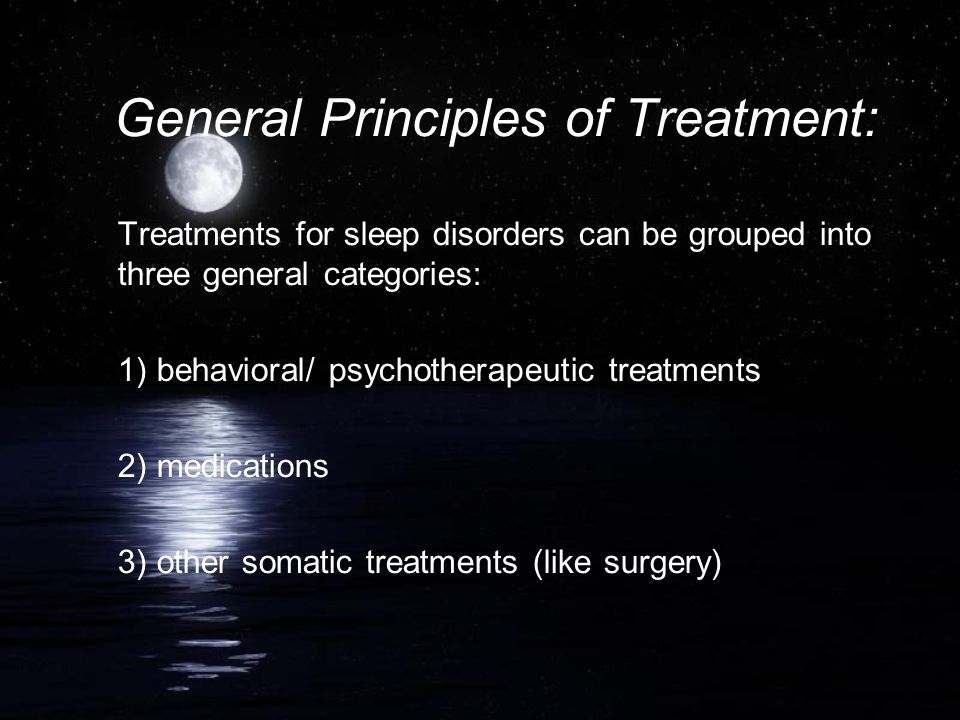 General Principles of Treatment:

Treatments for sleep disorders can be grouped into three general categories:

1) behavioral/ psychotherapeutic treatments

2) medications

3) other somatic treatments (like surgery)